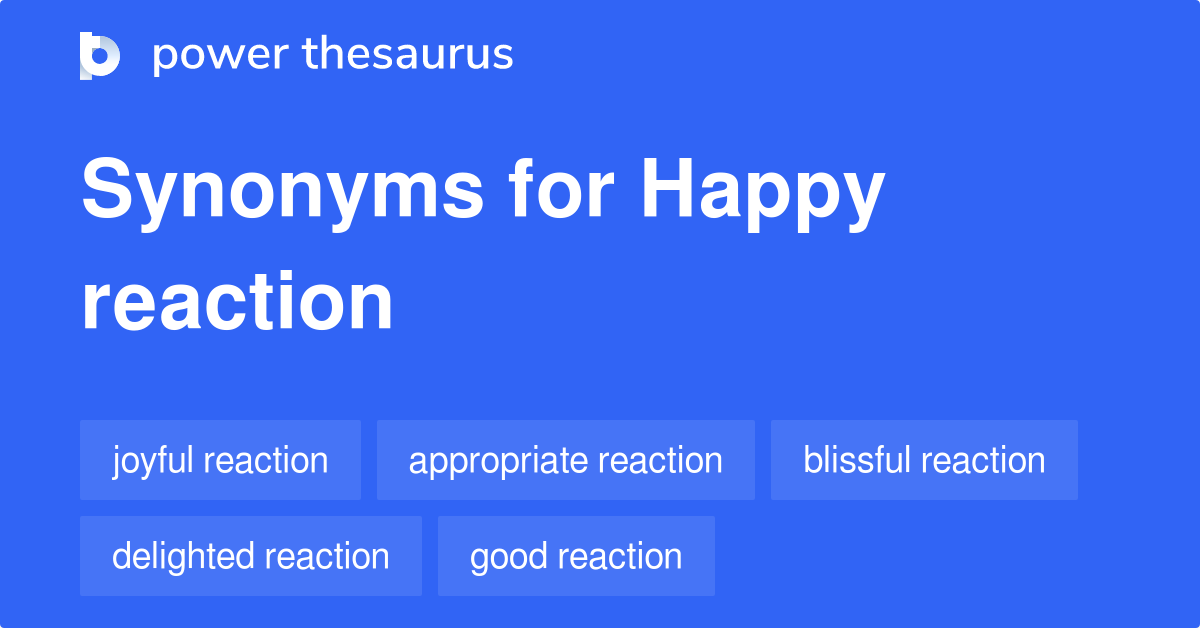 power thesaurus

Synonyms for Happy reaction

joyful reaction
appropriate reaction
blissful reaction
delighted reaction
good reaction